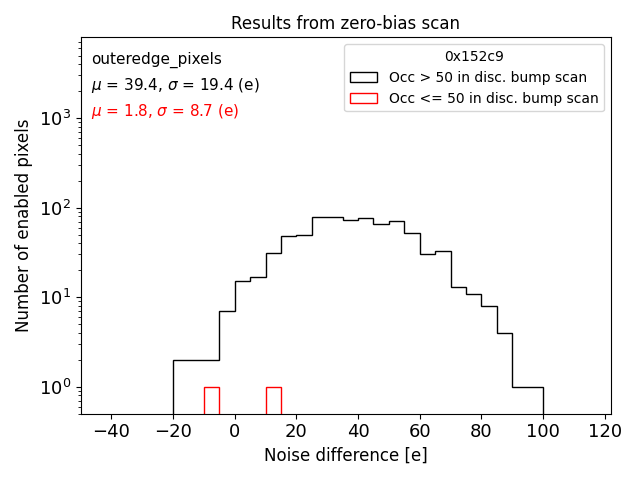 Results from zero-bias scan

outeredge_pixels
$\mu$ = 39.4, $\sigma$ = 19.4 (e)
$\mu$ = 1.8, $\sigma$ = 8.7 (e)

0x152c9
Occ > 50 in disc. bump scan
Occ <= 50 in disc. bump scan

Number of enabled pixels

$10^3$
$10^2$
$10^1$
$10^0$

−40 −20 0 20 40 60 80 100 120

Noise difference [e]